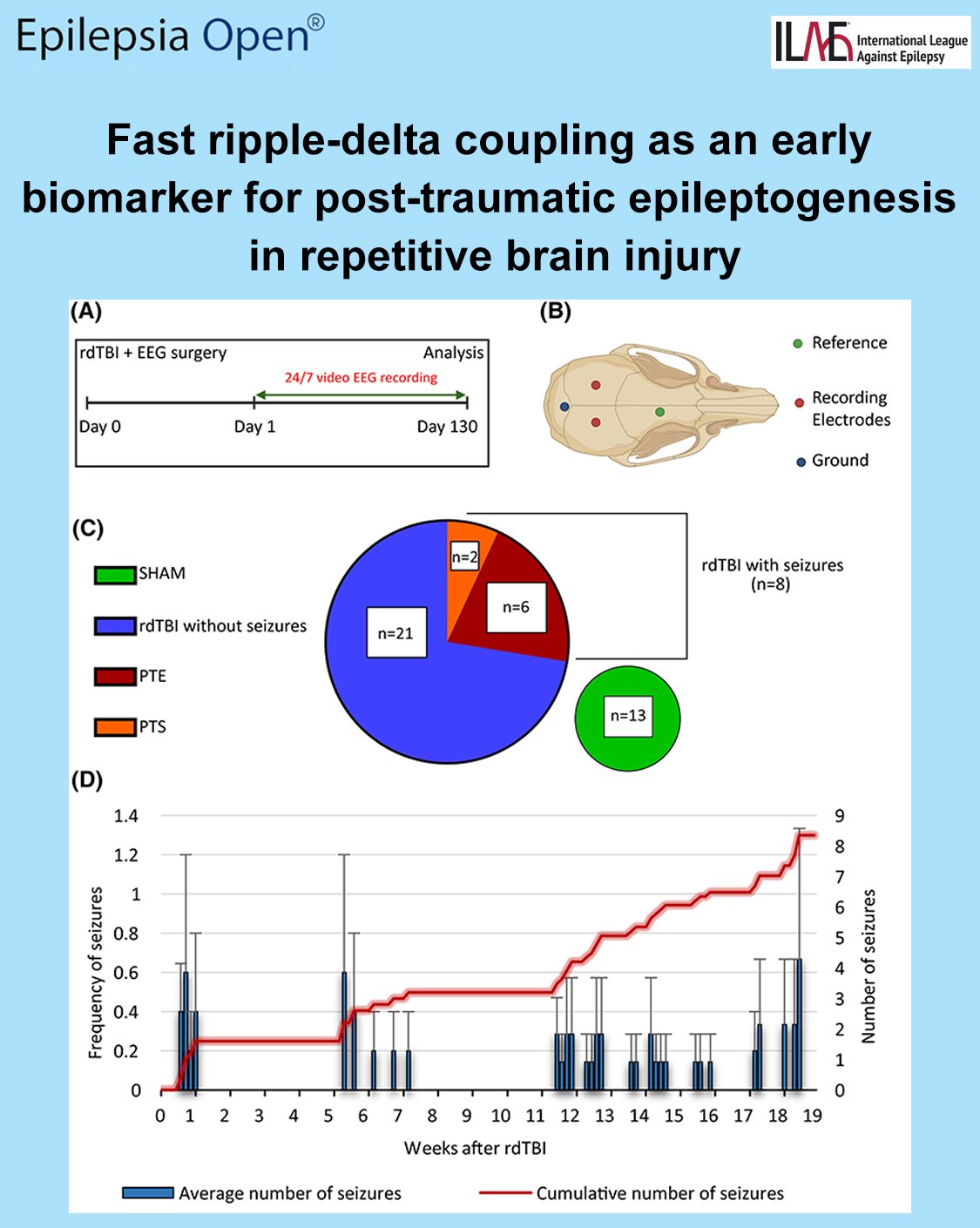 Epilepsia Open®

ILAE International League Against Epilepsy

Fast ripple-delta coupling as an early biomarker for post-traumatic epileptogenesis in repetitive brain injury

(A)

rdTBI + EEG surgery

Analysis

24/7 video EEG recording

Day 0

Day 1

Day 130

(B)

Reference

Recording Electrodes

Ground

(C)

SHAM

rdTBI without seizures

PTE

PTS

n=2

n=6

n=21

n=13

rdTBI with seizures (n=8)

(D)

1.4
1.2
1
0.8
0.6
0.4
0.2
0

Frequency of seizures

9
8
7
6
5
4
3
2
1
0

Number of seizures

0 1 2 3 4 5 6 7 8 9 10 11 12 13 14 15 16 17 18 19

Weeks after rdTBI

Average number of seizures

Cumulative number of seizures